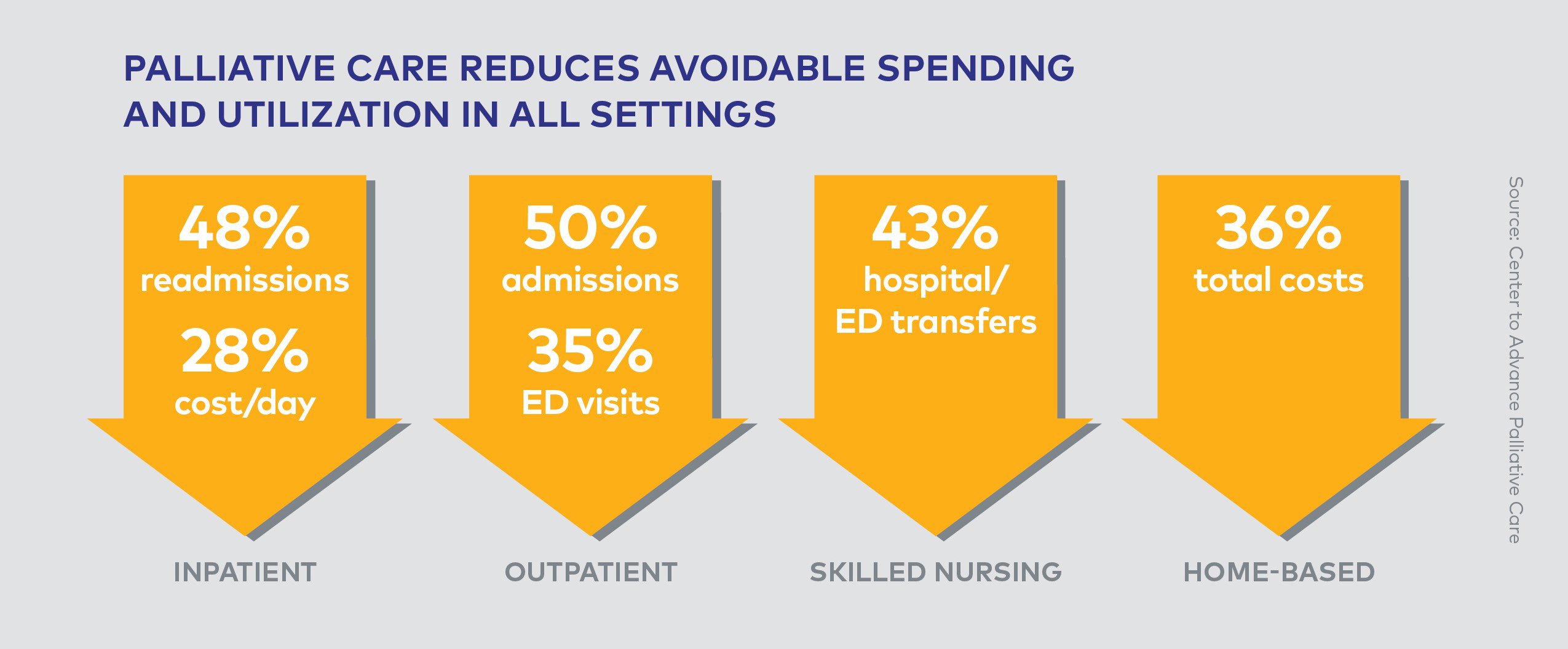 PALLIATIVE CARE REDUCES AVOIDABLE SPENDING AND UTILIZATION IN ALL SETTINGS

48%
readmissions
28%
cost/day

INPATIENT

50%
admissions
35%
ED visits

OUTPATIENT

43%
hospital/
ED transfers

SKILLED NURSING

36%
total costs

HOME-BASED

Source: Center to Advance Palliative Care